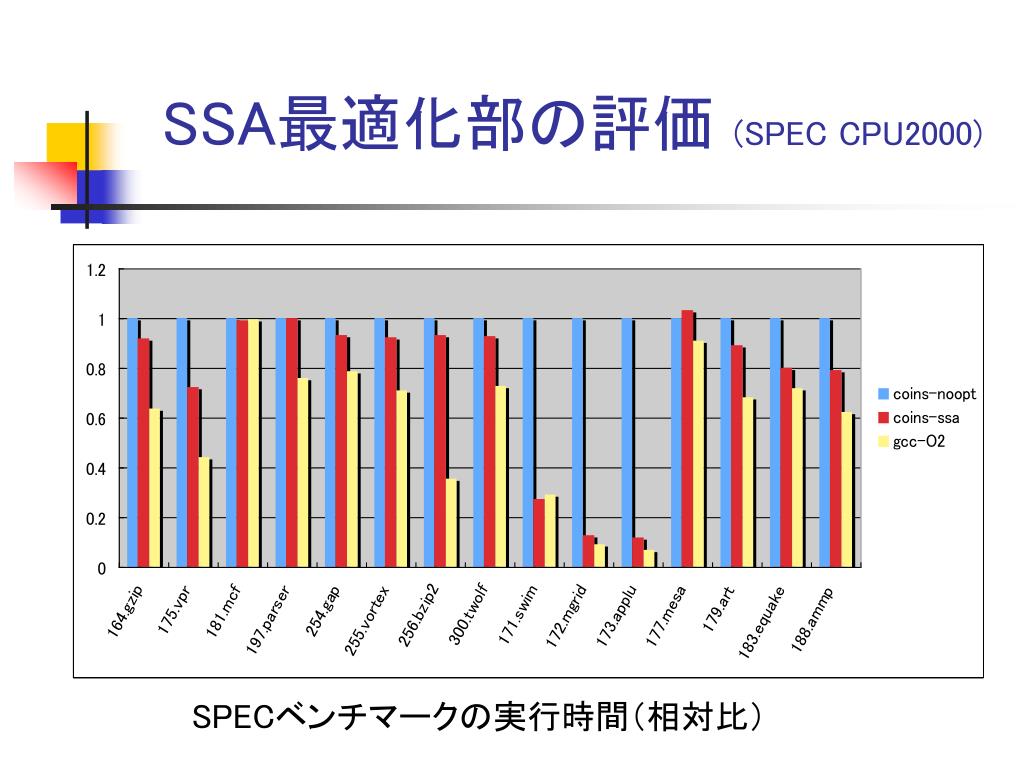 SSA最適化部の評価 (SPEC CPU2000)

1.2
1
0.8
0.6
0.4
0.2
0

164.gzip
175.vpr
181.mcf
197.parser
254.gap
255.vortex
256.bzip2
300.twolf
171.swim
172.mgrid
173.applu
177.mesa
179.art
183.equake
188.ammp

coins-noopt
coins-ssa
gcc-O2

SPECベンチマークの実行時間(相対比)